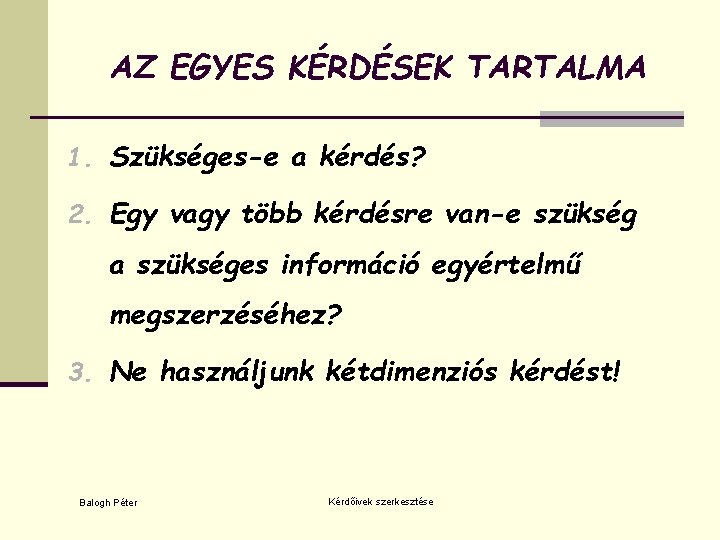 AZ EGYES KÉRDÉSEK TARTALMA

1. Szükséges-e a kérdés?
2. Egy vagy több kérdésre van-e szükség a szükséges információ egyértelmű megszerzéséhez?
3. Ne használjunk kétdimenziós kérdést!

Balogh Péter

Kérdőívek szerkesztése